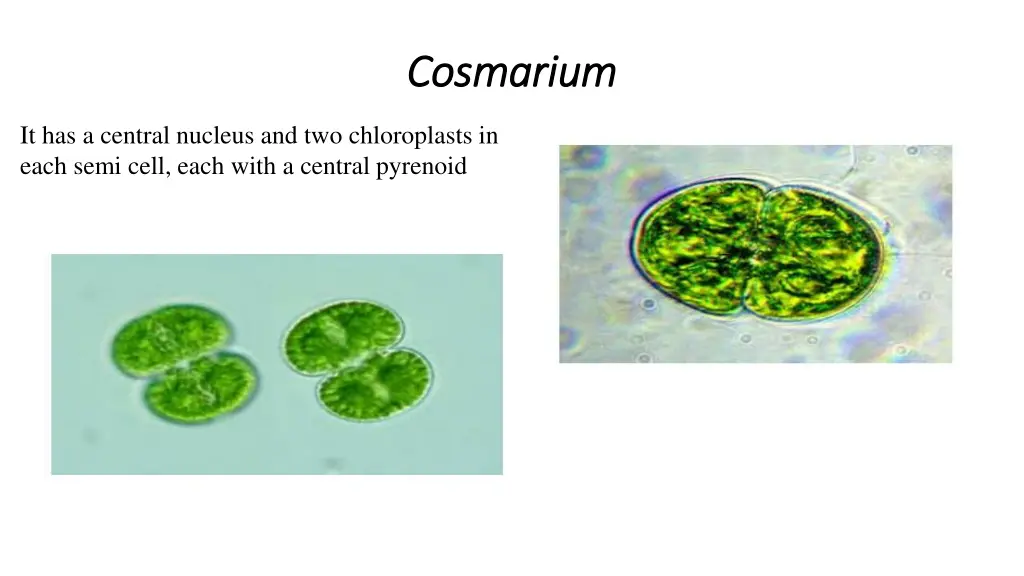 Cosmarium

It has a central nucleus and two chloroplasts in each semi cell, each with a central pyrenoid